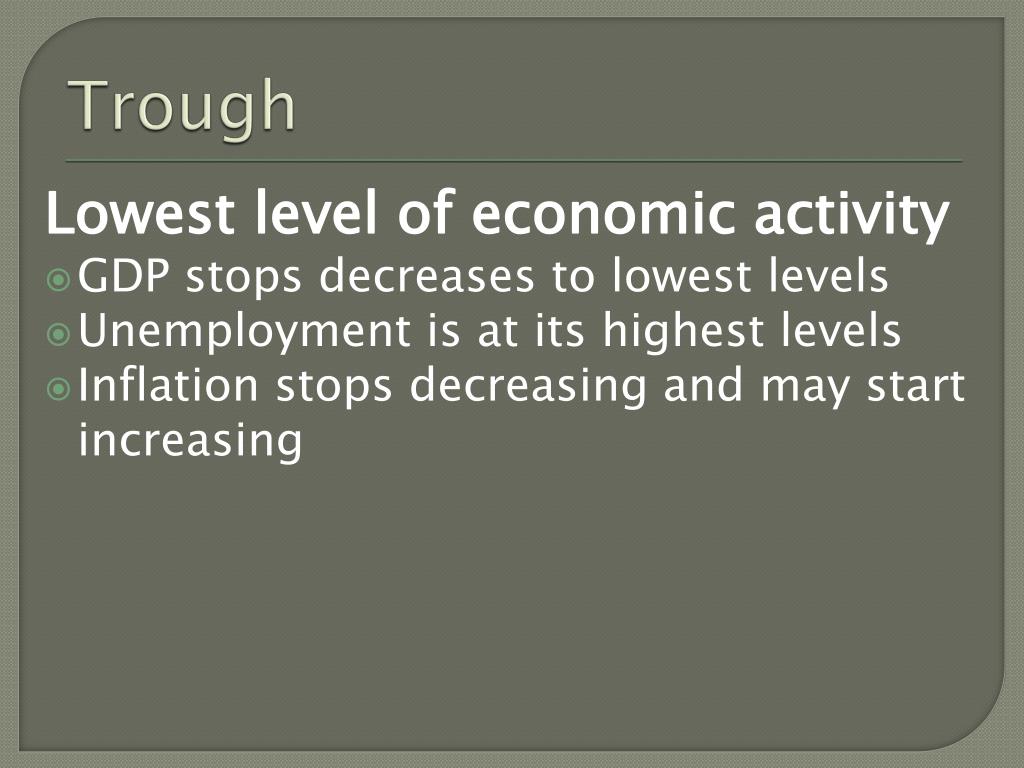 Trough

Lowest level of economic activity

GDP stops decreases to lowest levels

Unemployment is at its highest levels

Inflation stops decreasing and may start increasing